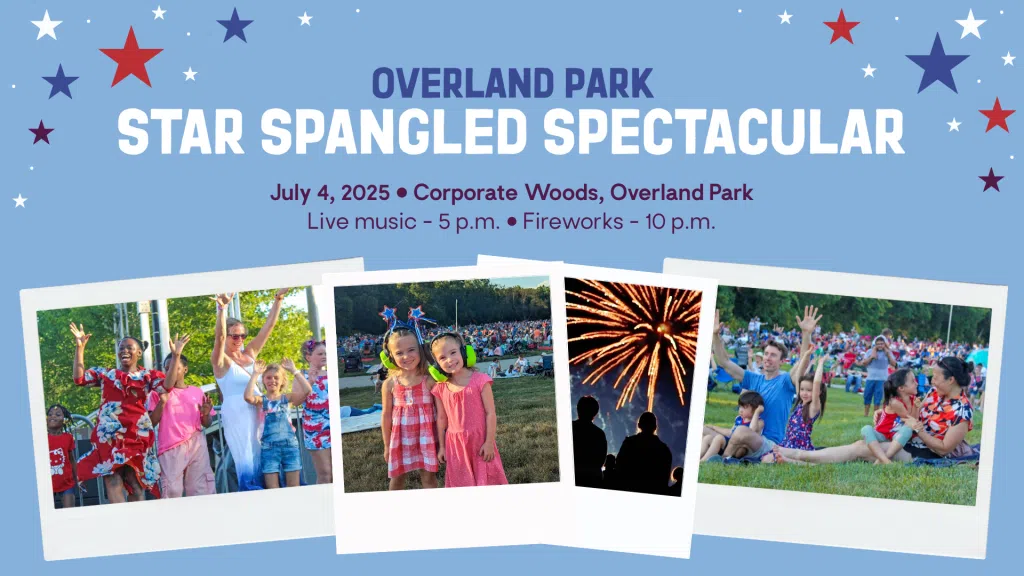 OVERLAND PARK
STAR SPANGLED SPECTACULAR

July 4, 2025 • Corporate Woods, Overland Park
Live music - 5 p.m. • Fireworks - 10 p.m.